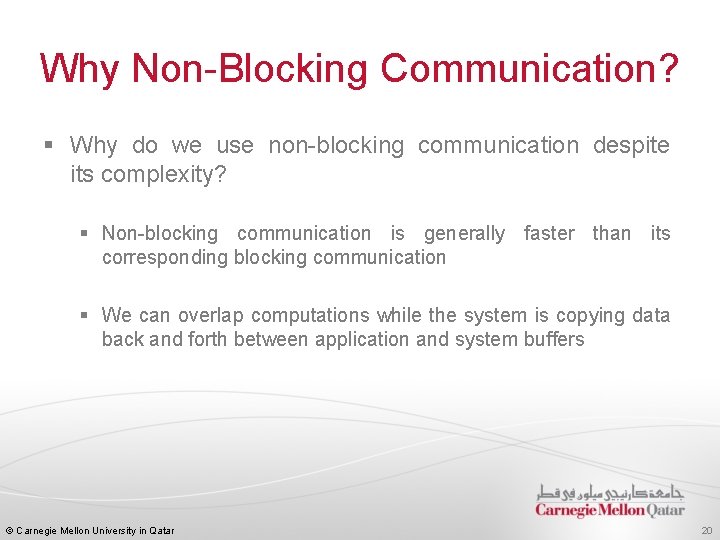 Why Non-Blocking Communication?

▪ Why do we use non-blocking communication despite its complexity?

▪ Non-blocking communication is generally faster than its corresponding blocking communication

▪ We can overlap computations while the system is copying data back and forth between application and system buffers

جامعة كارنيجي ميلون في قطر
Carnegie Mellon Qatar

© Carnegie Mellon University in Qatar

20